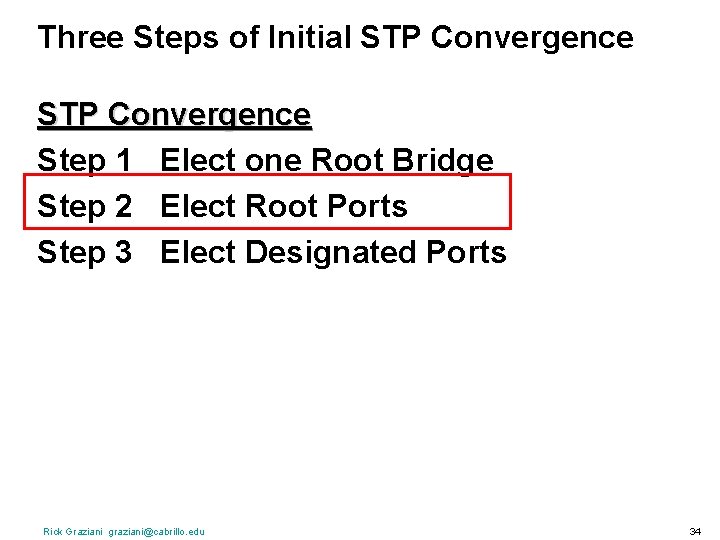 Three Steps of Initial STP Convergence

STP Convergence
Step 1 Elect one Root Bridge
Step 2 Elect Root Ports
Step 3 Elect Designated Ports

Rick Graziani graziani@cabrillo.edu

34